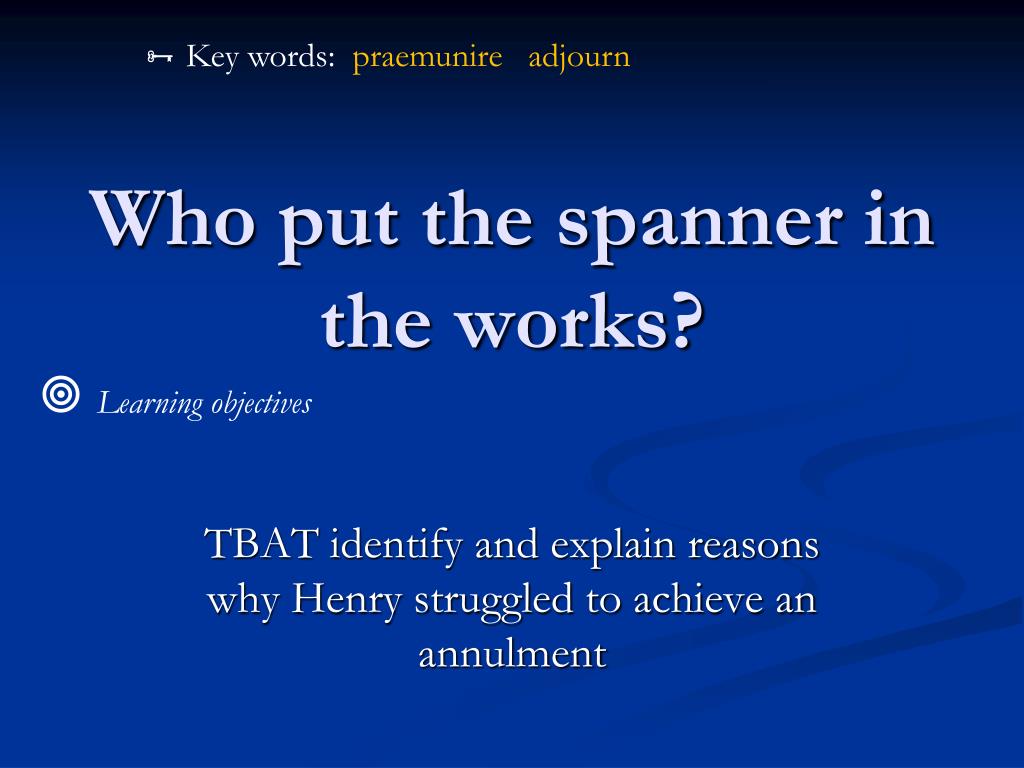 Key words: praemunire adjourn

Who put the spanner in the works?

Learning objectives

TBAT identify and explain reasons why Henry struggled to achieve an annulment